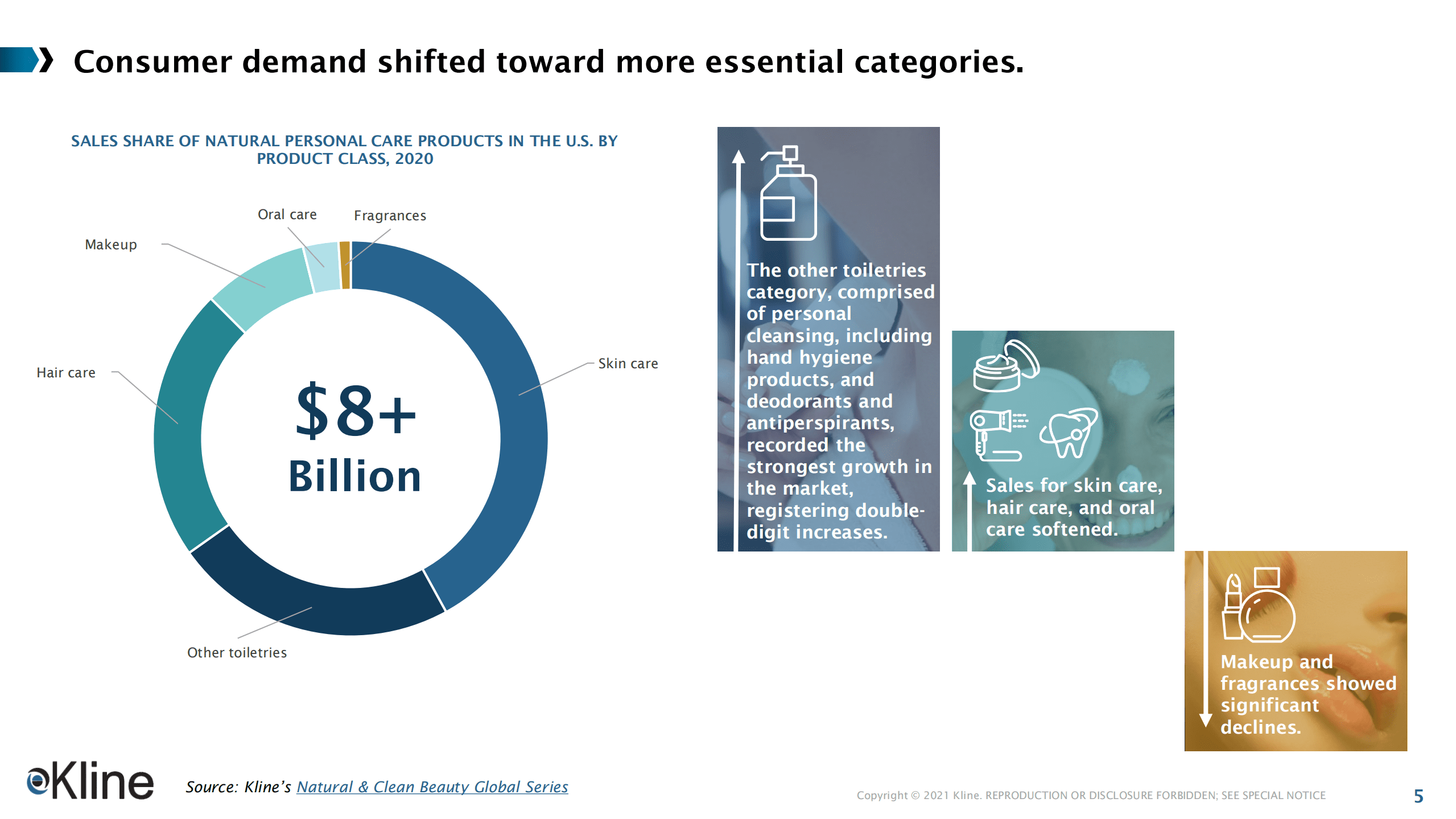 Consumer demand shifted toward more essential categories.

SALES SHARE OF NATURAL PERSONAL CARE PRODUCTS IN THE U.S. BY PRODUCT CLASS, 2020

Oral care

Fragrances

Makeup

Hair care

Skin care

Other toiletries

$8+ Billion

The other toiletries category, comprised of personal cleansing, including hand hygiene products, and deodorants and antiperspirants, recorded the strongest growth in the market, registering double-digit increases.

Sales for skin care, hair care, and oral care softened.

Makeup and fragrances showed significant declines.

Kline

Source: Kline's Natural & Clean Beauty Global Series

Copyright © 2021 Kline. REPRODUCTION OR DISCLOSURE FORBIDDEN; SEE SPECIAL NOTICE

5